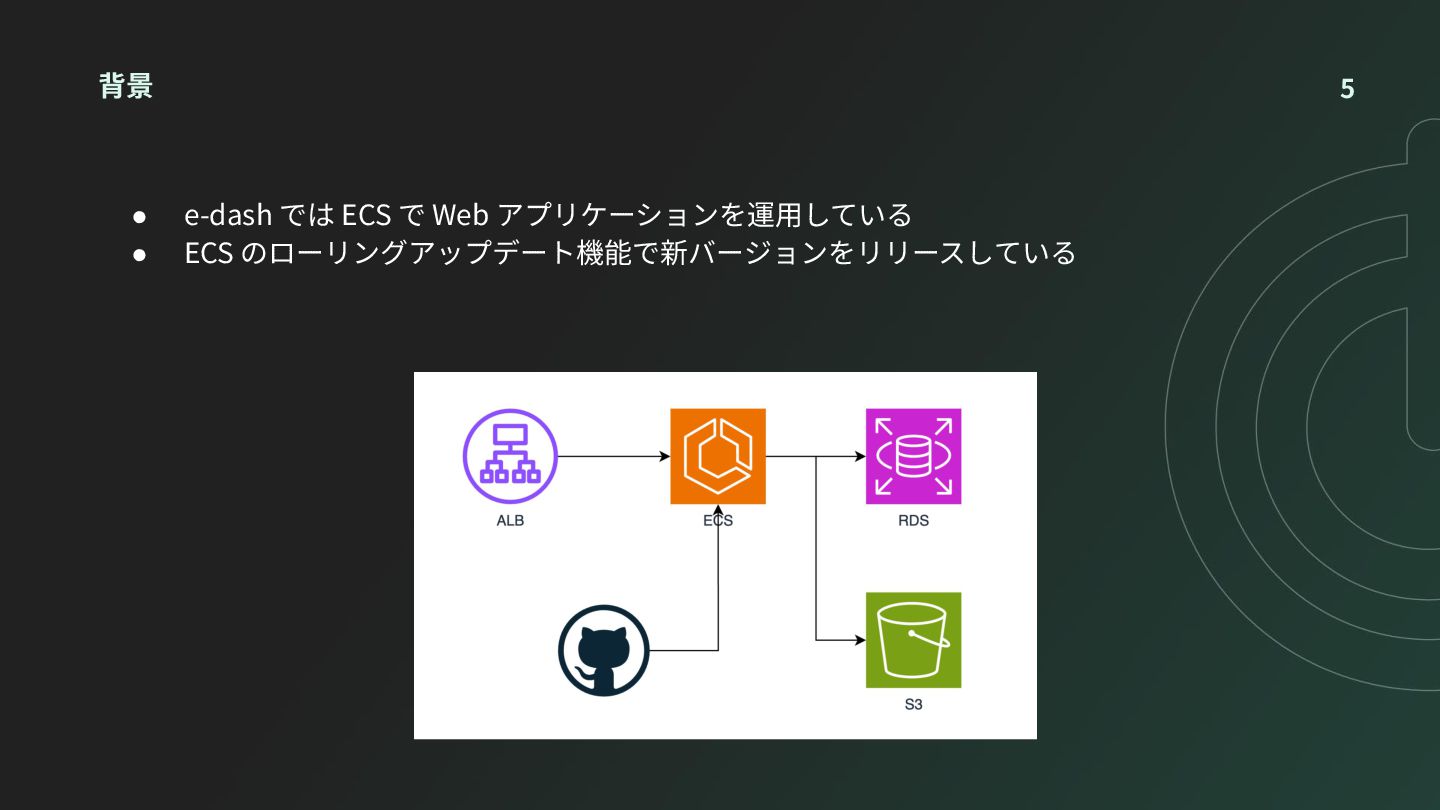 背景

5

● e-dash では ECS で Web アプリケーションを運用している
● ECS のローリングアップデート機能で新バージョンをリリースしている

ALB

ECS

RDS

S3